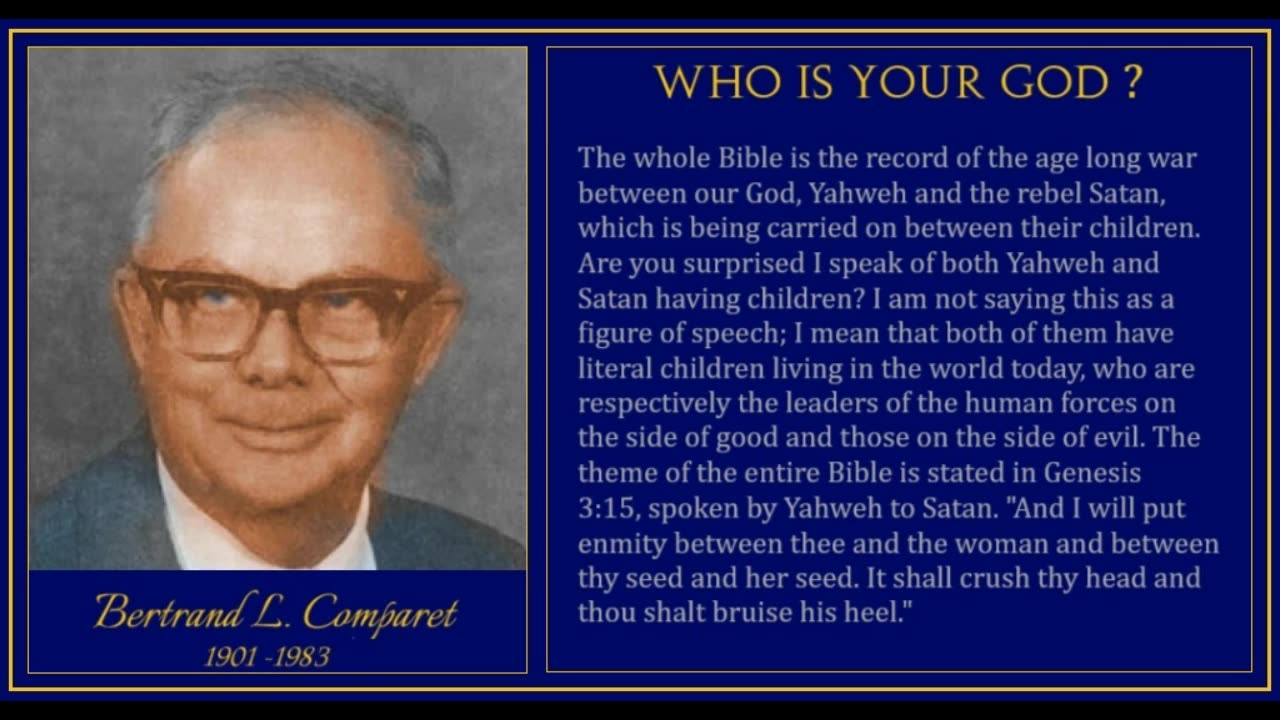 Bertrand L. Comparet
1901 -1983

WHO IS YOUR GOD ?

The whole Bible is the record of the age long war between our God, Yahweh and the rebel Satan, which is being carried on between their children. Are you surprised I speak of both Yahweh and Satan having children? I am not saying this as a figure of speech; I mean that both of them have literal children living in the world today, who are respectively the leaders of the human forces on the side of good and those on the side of evil. The theme of the entire Bible is stated in Genesis 3:15, spoken by Yahweh to Satan. "And I will put enmity between thee and the woman and between thy seed and her seed. It shall crush thy head and thou shalt bruise his heel."